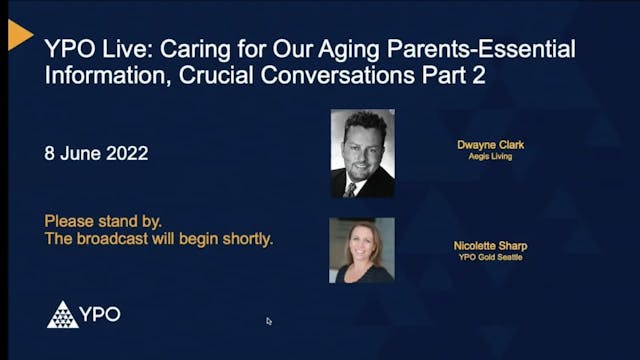 YPO Live: Caring for Our Aging Parents-Essential Information, Crucial Conversations Part 2

8 June 2022

Please stand by.
The broadcast will begin shortly.

Dwayne Clark
Aegis Living

Nicolette Sharp
YPO Gold Seattle

YPO